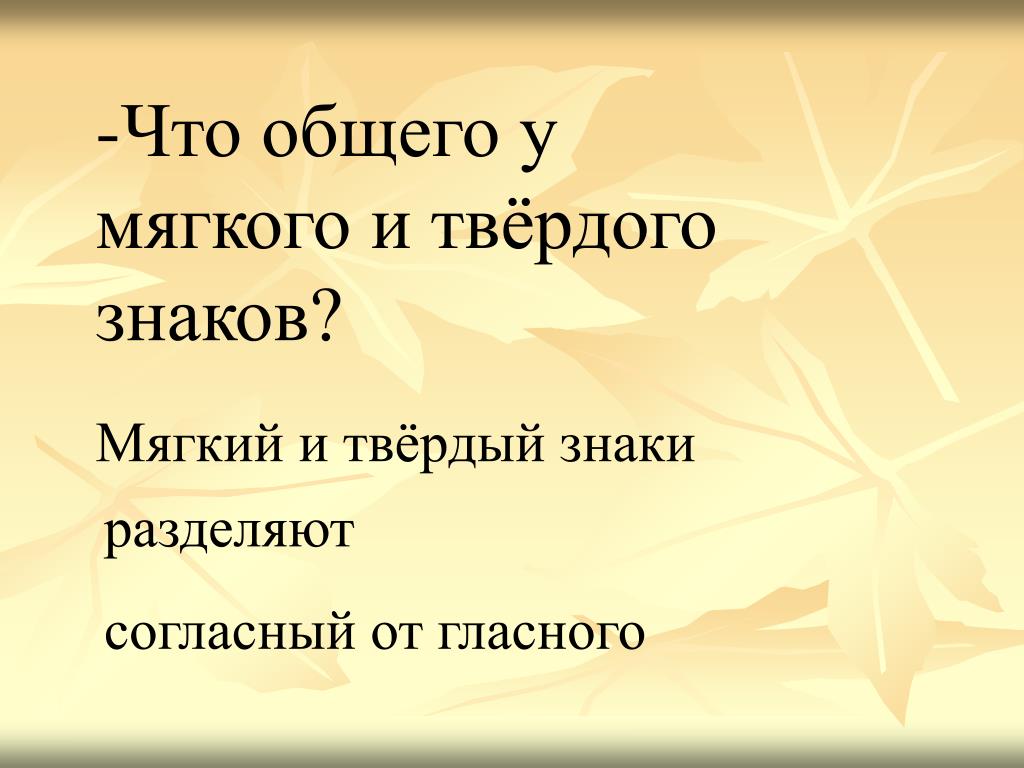 -Что общего у мягкого и твёрдого знаков?

Мягкий и твёрдый знаки

разделяют

согласный от гласного